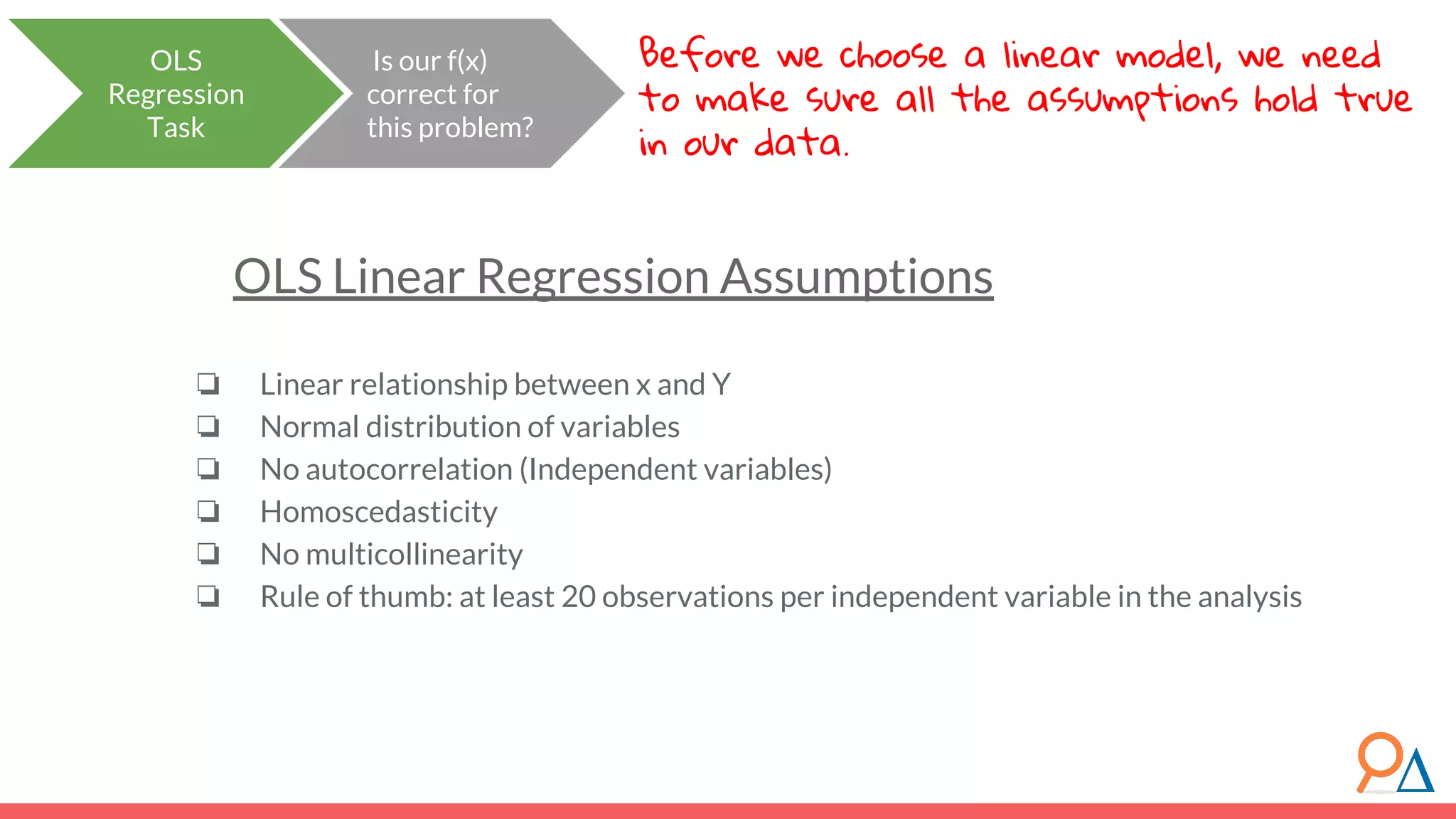 OLS Regression Task

Is our f(x) correct for this problem?

Before we choose a linear model, we need to make sure all the assumptions hold true in our data.

OLS Linear Regression Assumptions

❏ Linear relationship between x and Y
❏ Normal distribution of variables
❏ No autocorrelation (Independent variables)
❏ Homoscedasticity
❏ No multicollinearity
❏ Rule of thumb: at least 20 observations per independent variable in the analysis